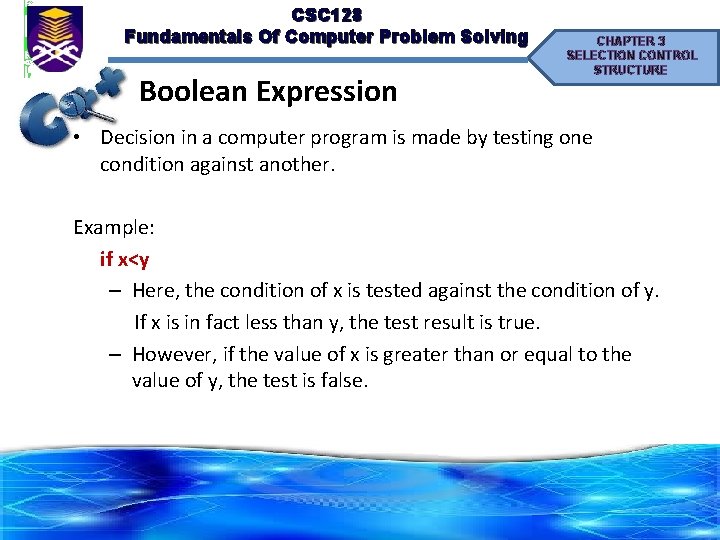 CSC128
Fundamentals Of Computer Problem Solving

CHAPTER 3
SELECTION CONTROL
STRUCTURE

C++

Boolean Expression

• Decision in a computer program is made by testing one condition against another.

Example:

if x<y

– Here, the condition of x is tested against the condition of y. If x is in fact less than y, the test result is true.

– However, if the value of x is greater than or equal to the value of y, the test is false.